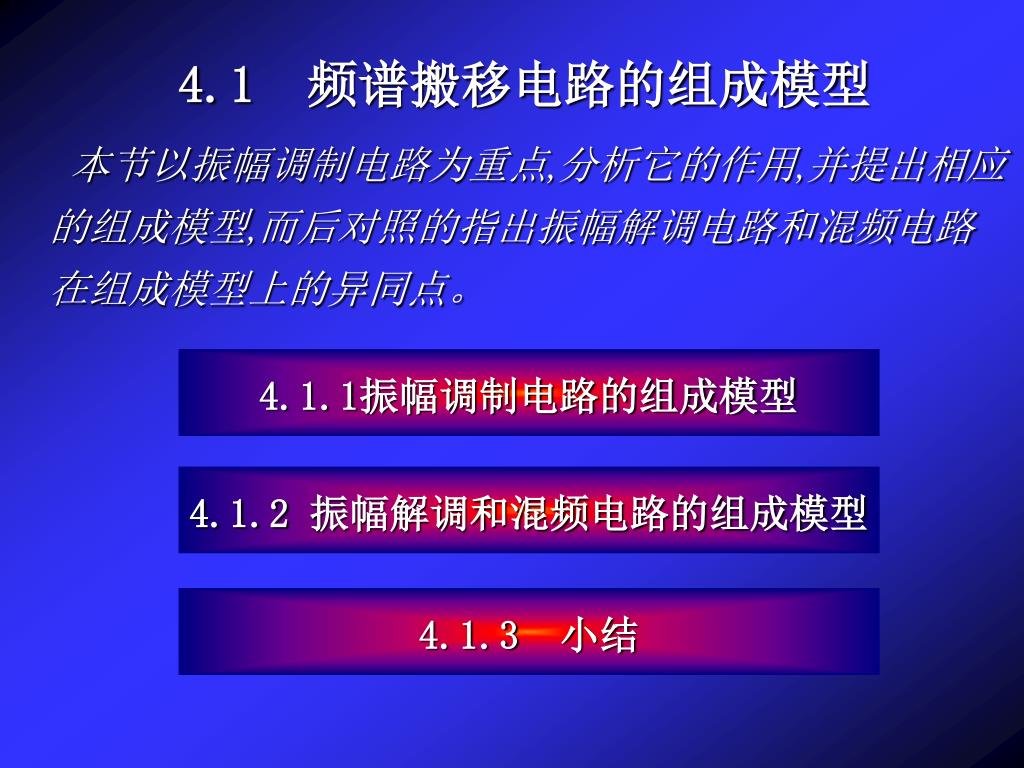 4.1　频谱搬移电路的组成模型

本节以振幅调制电路为重点,分析它的作用,并提出相应的组成模型,而后对照的指出振幅解调电路和混频电路在组成模型上的异同点。

4.1.1振幅调制电路的组成模型

4.1.2 振幅解调和混频电路的组成模型

4.1.3　小结